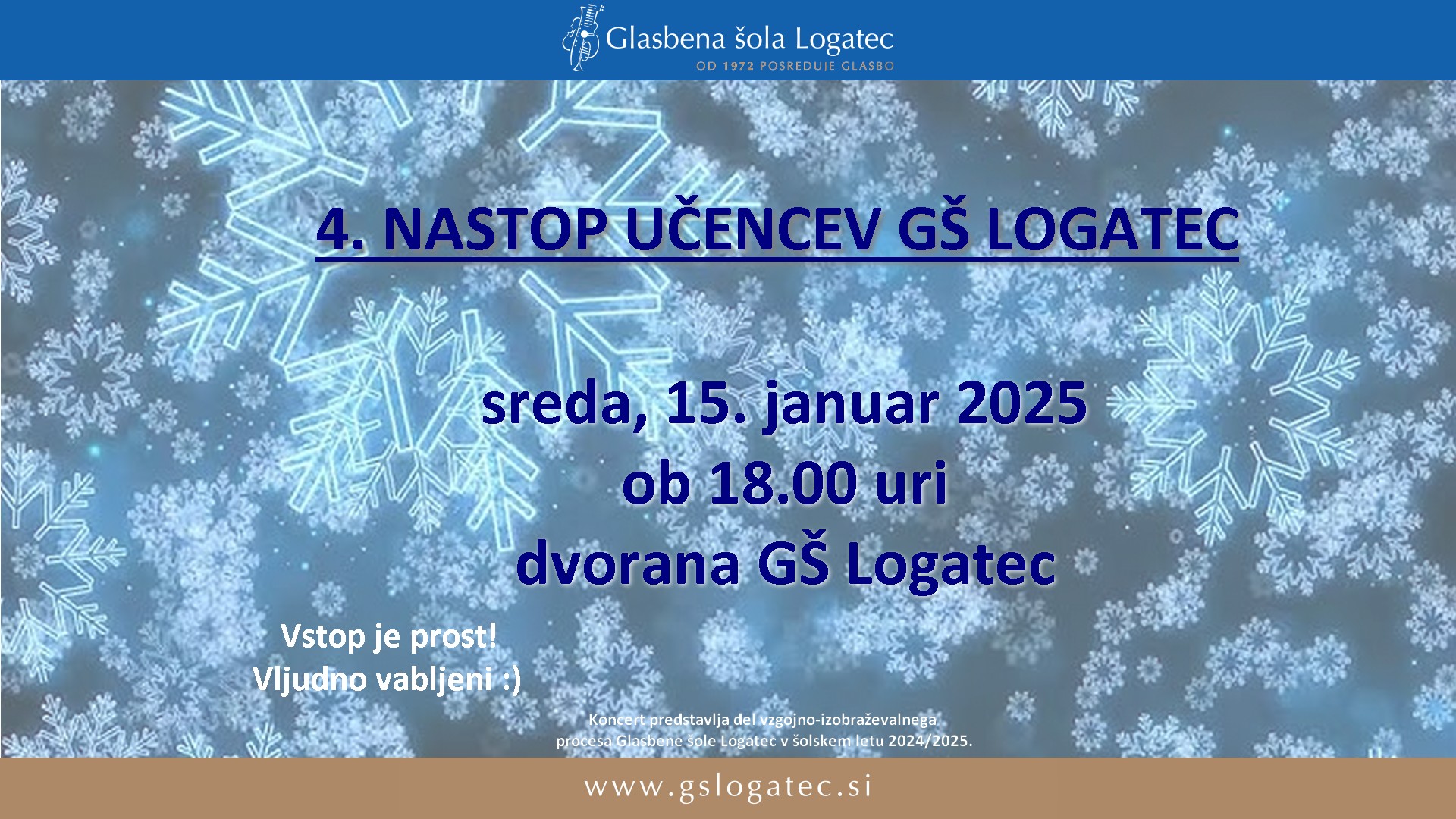 Glasbena šola Logatec
OD 1972 POSREDUJE GLASBO

4. NASTOP UČENCEV GŠ LOGATEC

sreda, 15. januar 2025
ob 18.00 uri
dvorana GŠ Logatec

Vstop je prost!
Vljudno vabljeni :)

Koncert predstavlja del vzgojno-izobraževalnega procesa Glasbene šole Logatec v šolskem letu 2024/2025.

www.gslogatec.si